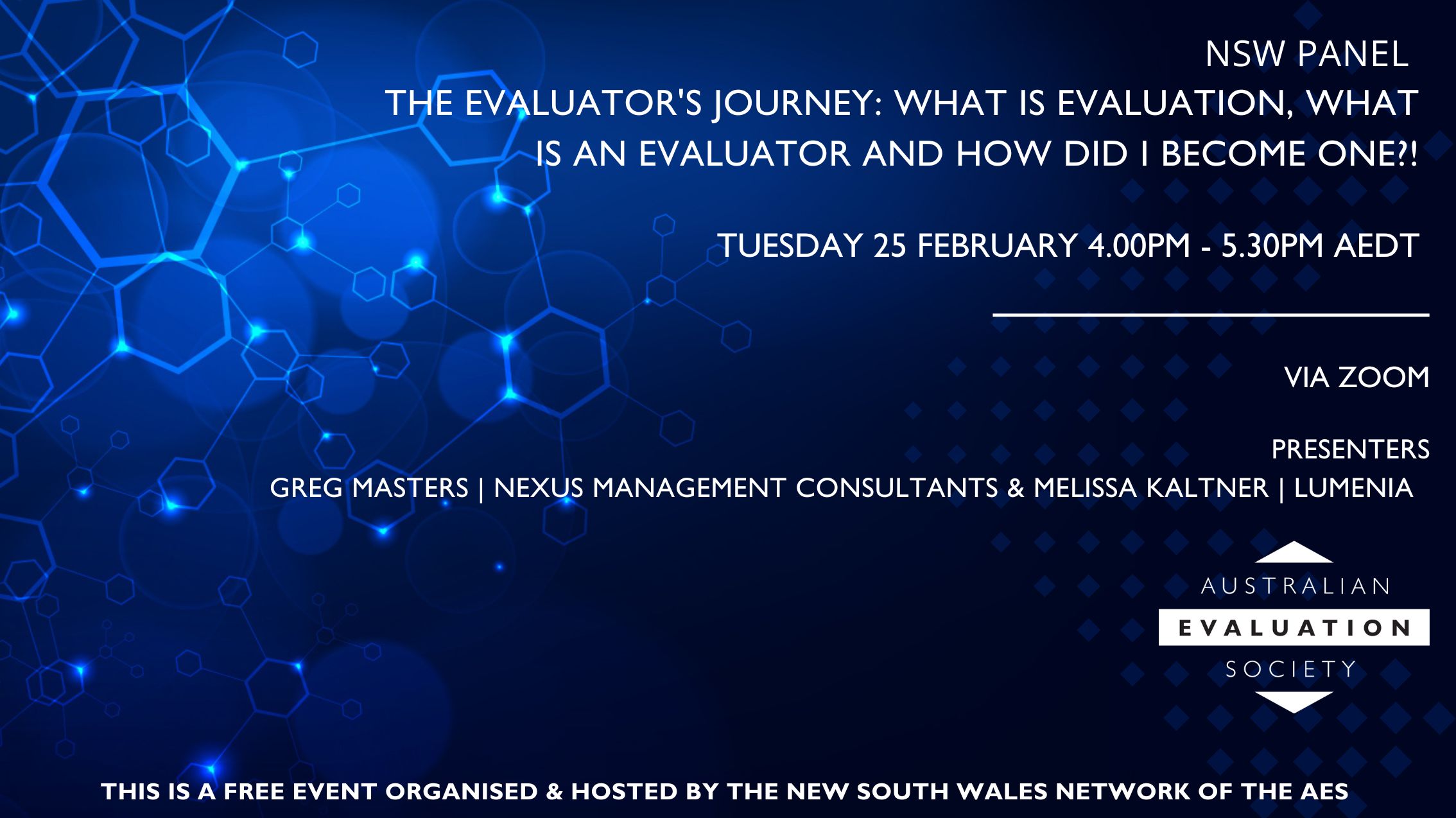 NSW PANEL
THE EVALUATOR'S JOURNEY: WHAT IS EVALUATION, WHAT IS AN EVALUATOR AND HOW DID I BECOME ONE?!

TUESDAY 25 FEBRUARY 4.00PM - 5.30PM AEDT

VIA ZOOM

PRESENTERS
GREG MASTERS | NEXUS MANAGEMENT CONSULTANTS & MELISSA KALTNER | LUMENIA

AUSTRALIAN
EVALUATION
SOCIETY

THIS IS A FREE EVENT ORGANISED & HOSTED BY THE NEW SOUTH WALES NETWORK OF THE AES